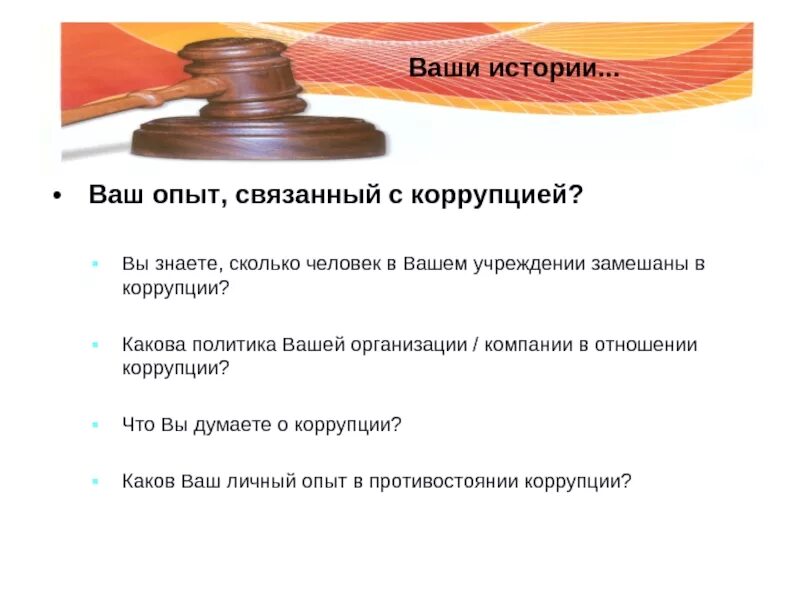 Ваши истории...

• Ваш опыт, связанный с коррупцией?

▪ Вы знаете, сколько человек в Вашем учреждении замешаны в коррупции?

▪ Какова политика Вашей организации / компании в отношении коррупции?

▪ Что Вы думаете о коррупции?

▪ Каков Ваш личный опыт в противостоянии коррупции?